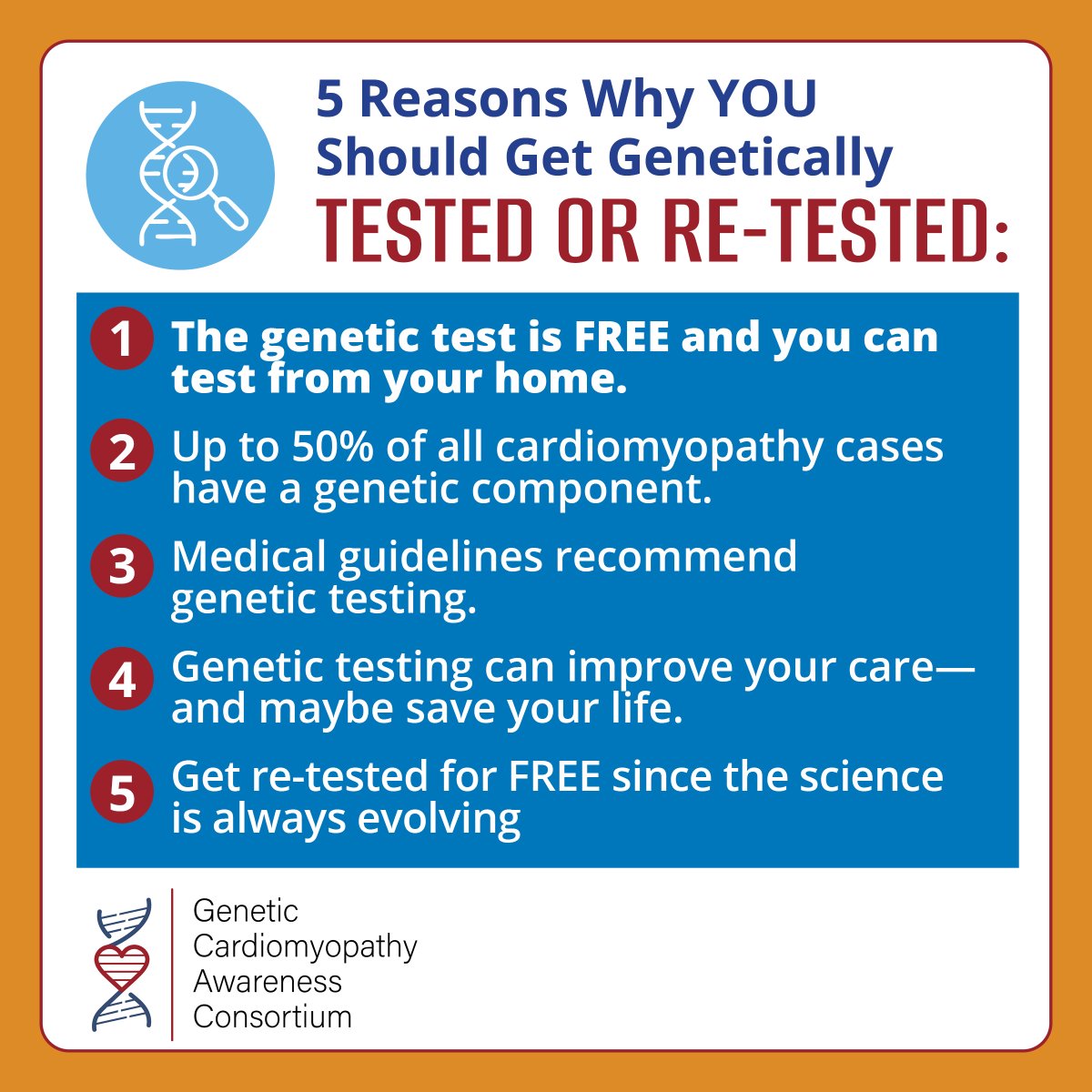 5 Reasons Why YOU Should Get Genetically TESTED OR RE-TESTED:

1 The genetic test is FREE and you can test from your home.

2 Up to 50% of all cardiomyopathy cases have a genetic component.

3 Medical guidelines recommend genetic testing.

4 Genetic testing can improve your care—and maybe save your life.

5 Get re-tested for FREE since the science is always evolving

Genetic Cardiomyopathy Awareness Consortium